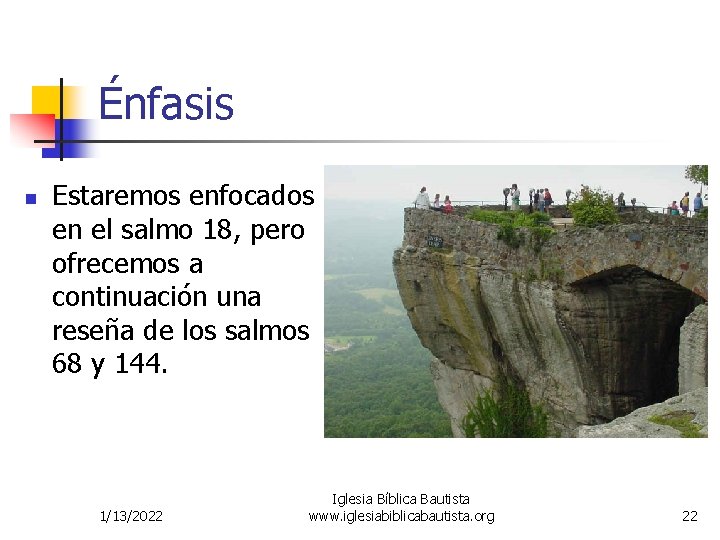 Énfasis

Estaremos enfocados en el salmo 18, pero ofrecemos a continuación una reseña de los salmos 68 y 144.

1/13/2022

Iglesia Bíblica Bautista
www.iglesiabiblicabautista.org

22